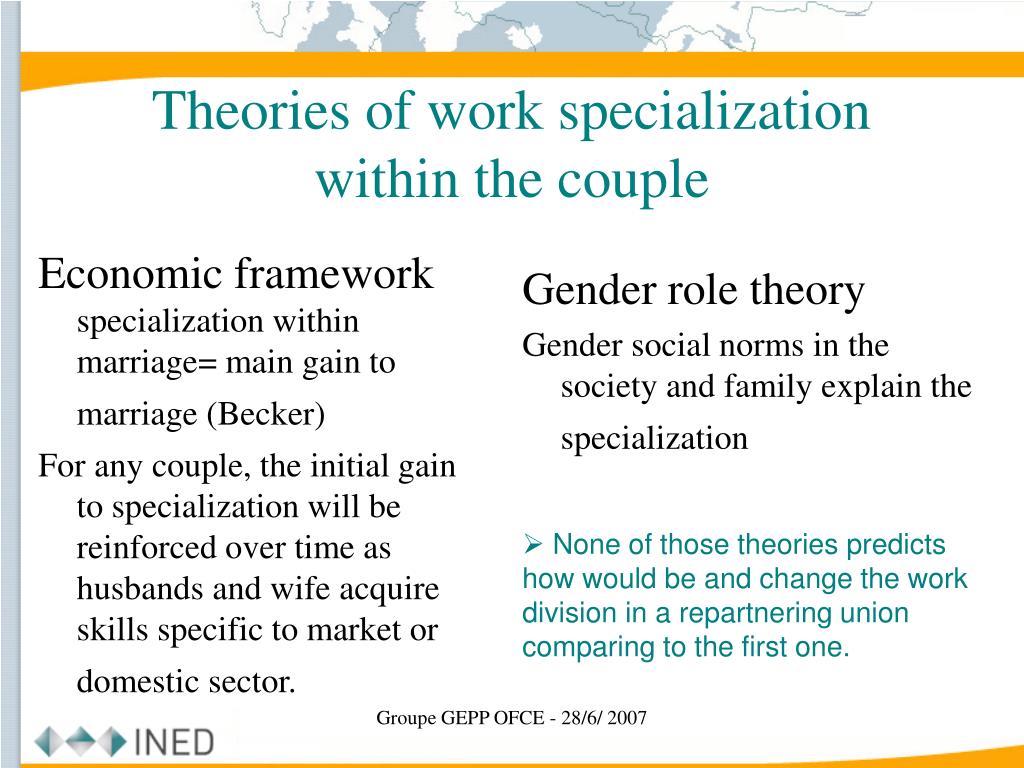 Theories of work specialization within the couple

Economic framework

specialization within marriage= main gain to marriage (Becker)

For any couple, the initial gain to specialization will be reinforced over time as husbands and wife acquire skills specific to market or domestic sector.

Gender role theory

Gender social norms in the society and family explain the specialization

➢ None of those theories predicts how would be and change the work division in a repartnering union comparing to the first one.

Groupe GEPP OFCE - 28/6/ 2007

INED